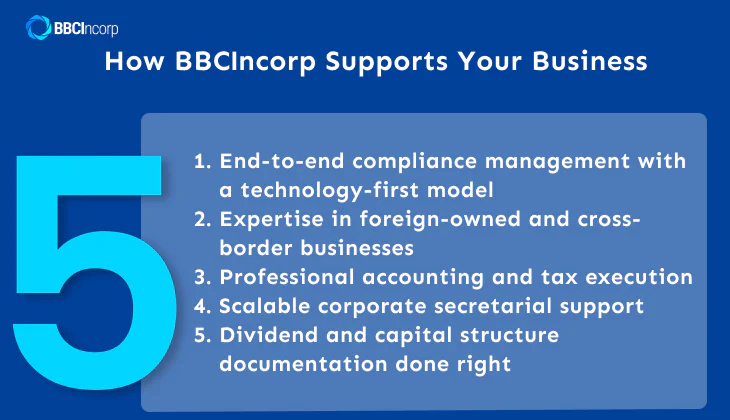 BBCIncorp

How BBCIncorp Supports Your Business

5

1. End-to-end compliance management with a technology-first model
2. Expertise in foreign-owned and cross-border businesses
3. Professional accounting and tax execution
4. Scalable corporate secretarial support
5. Dividend and capital structure documentation done right